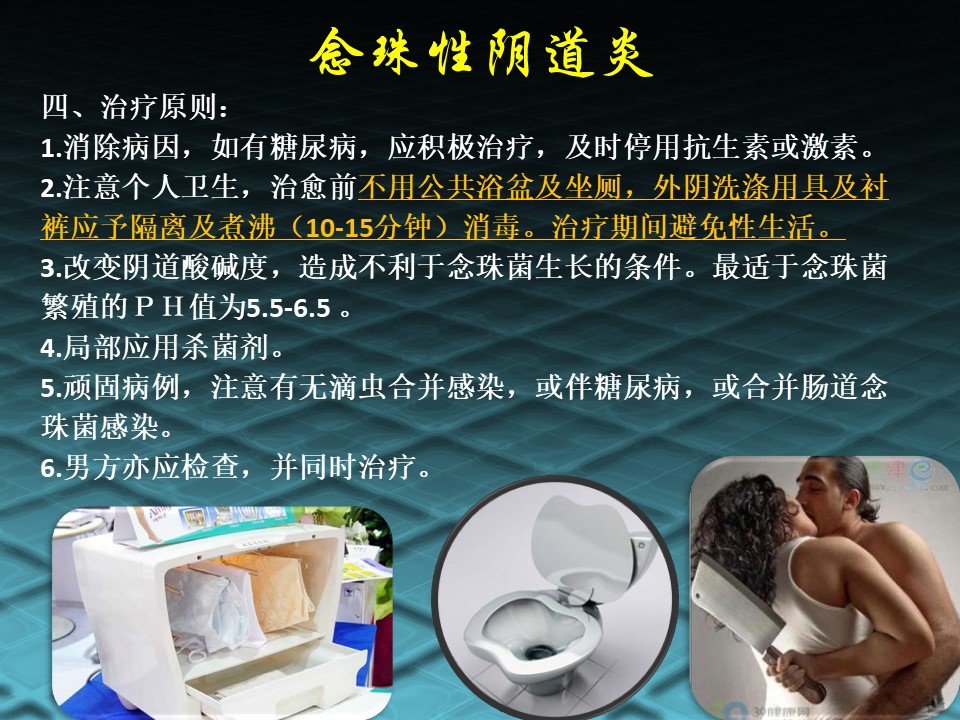 念珠性阴道炎

四、治疗原则：

1.消除病因，如有糖尿病，应积极治疗，及时停用抗生素或激素。

2.注意个人卫生，治愈前不用公共浴盆及坐厕，外阴洗涤用具及衬裤应予隔离及煮沸（10-15分钟）消毒。治疗期间避免性生活。

3.改变阴道酸碱度，造成不利于念珠菌生长的条件。最适于念珠菌繁殖的ＰＨ值为5.5-6.5 。

4.局部应用杀菌剂。

5.顽固病例，注意有无滴虫合并感染，或伴糖尿病，或合并肠道念珠菌感染。

6.男方亦应检查，并同时治疗。

39健康网